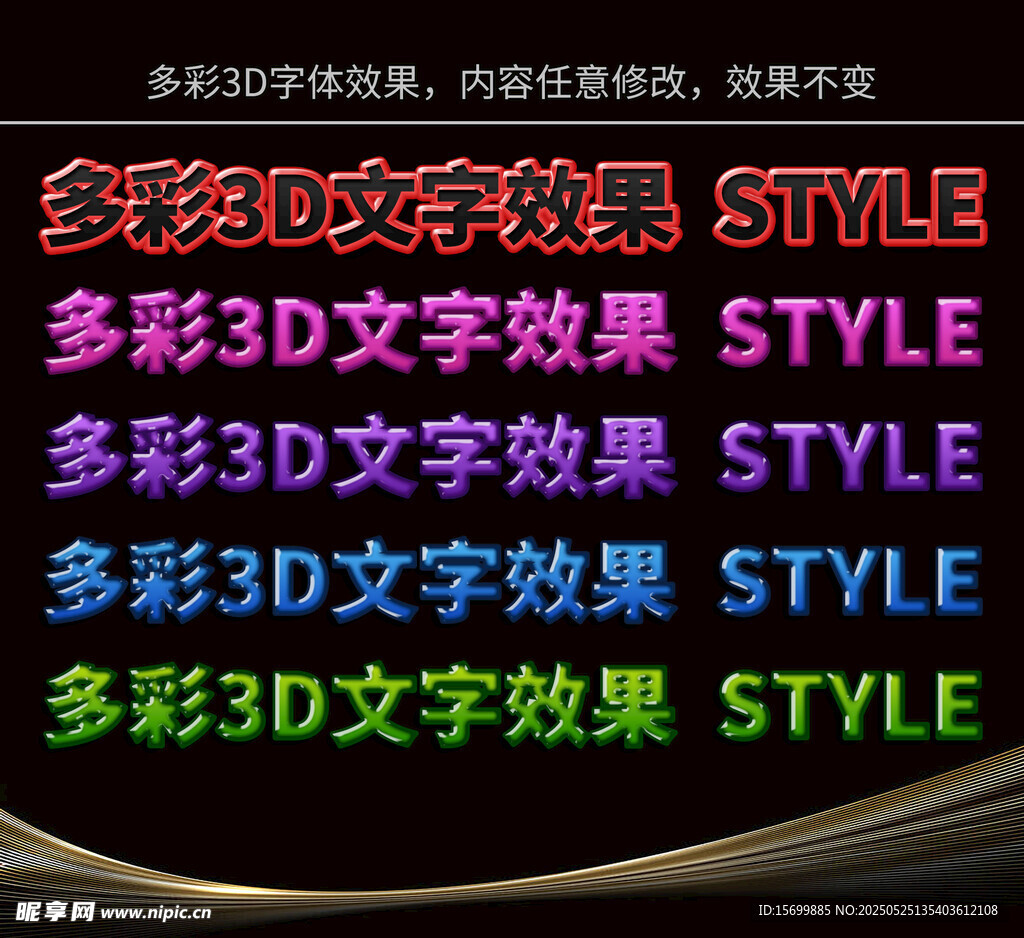 多彩3D字体效果，内容任意修改，效果不变

多彩3D文字效果 STYLE

多彩3D文字效果 STYLE

多彩3D文字效果 STYLE

多彩3D文字效果 STYLE

多彩3D文字效果 STYLE

昵享网 www.nipic.cn

ID:15699885 NO:20250525135403612108